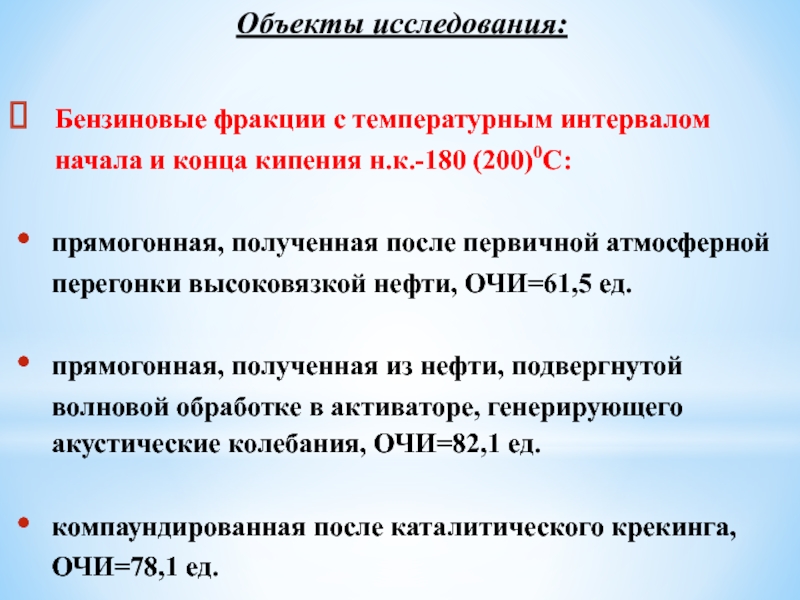 Объекты исследования:

Бензиновые фракции с температурным интервалом начала и конца кипения н.к.-180 (200)$^0$С:

• прямогонная, полученная после первичной атмосферной перегонки высоковязкой нефти, ОЧИ=61,5 ед.

• прямогонная, полученная из нефти, подвергнутой волновой обработке в активаторе, генерирующего акустические колебания, ОЧИ=82,1 ед.

• компаундированная после каталитического крекинга, ОЧИ=78,1 ед.